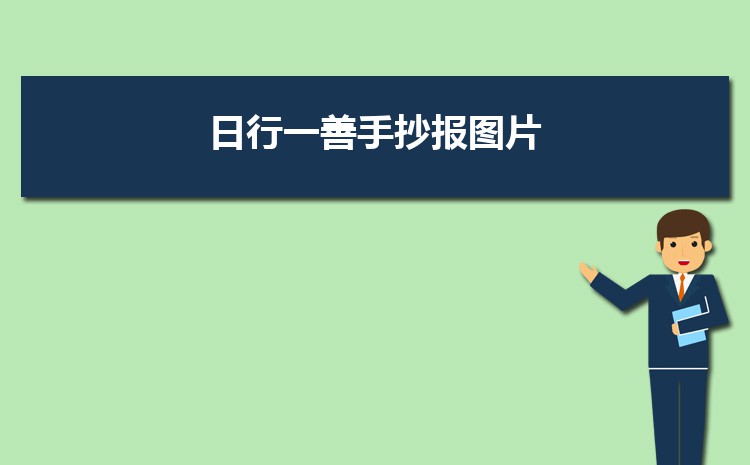 日行一善手抄报图片